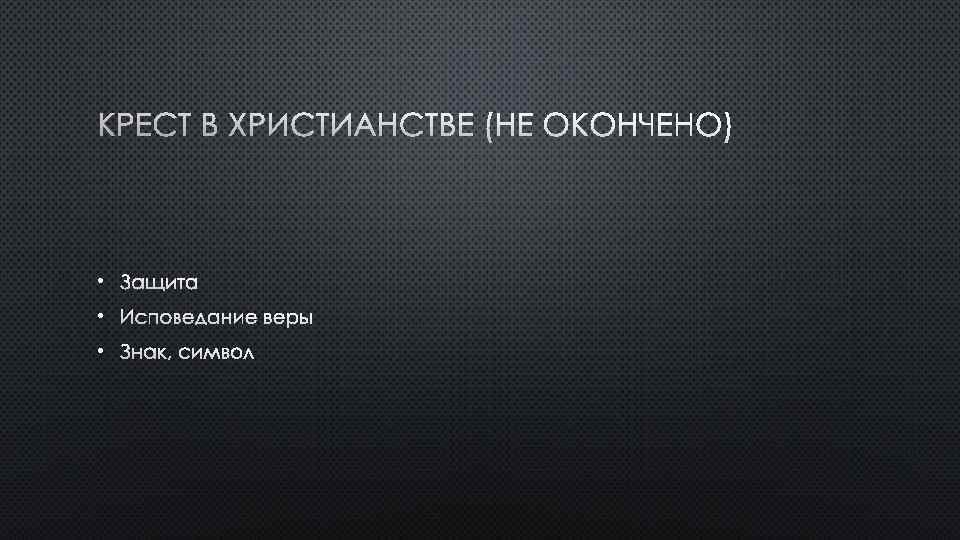 КРЕСТ В ХРИСТИАНСТВЕ (НЕ ОКОНЧЕНО)

• Защита
• Исповедание веры
• Знак, символ